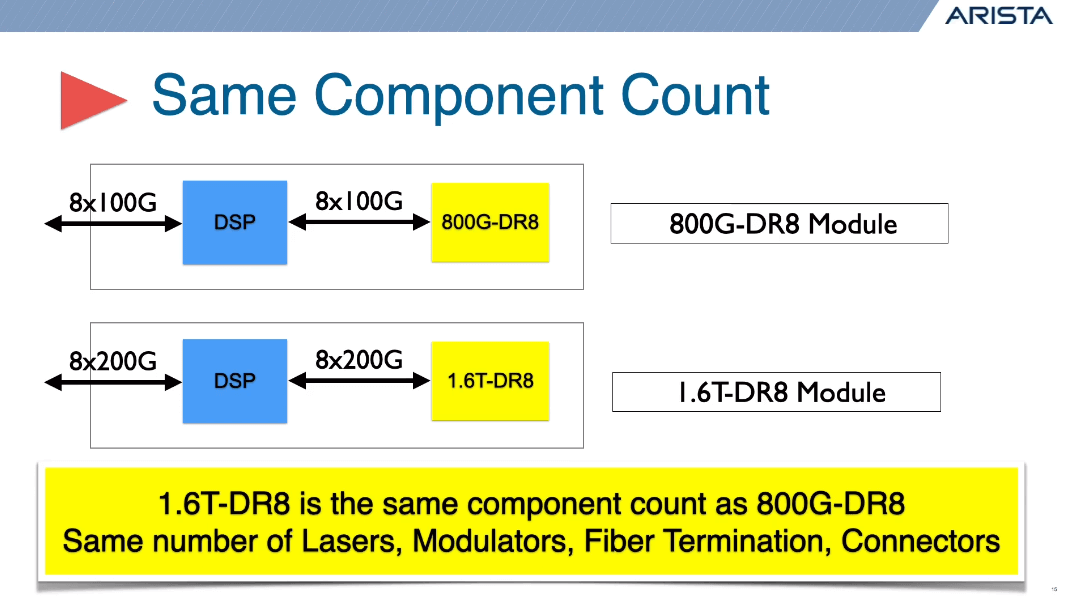 ARISTA

Same Component Count

8x100G

DSP

8x100G

800G-DR8

800G-DR8 Module

8x200G

DSP

8x200G

1.6T-DR8

1.6T-DR8 Module

1.6T-DR8 is the same component count as 800G-DR8
Same number of Lasers, Modulators, Fiber Termination, Connectors

15